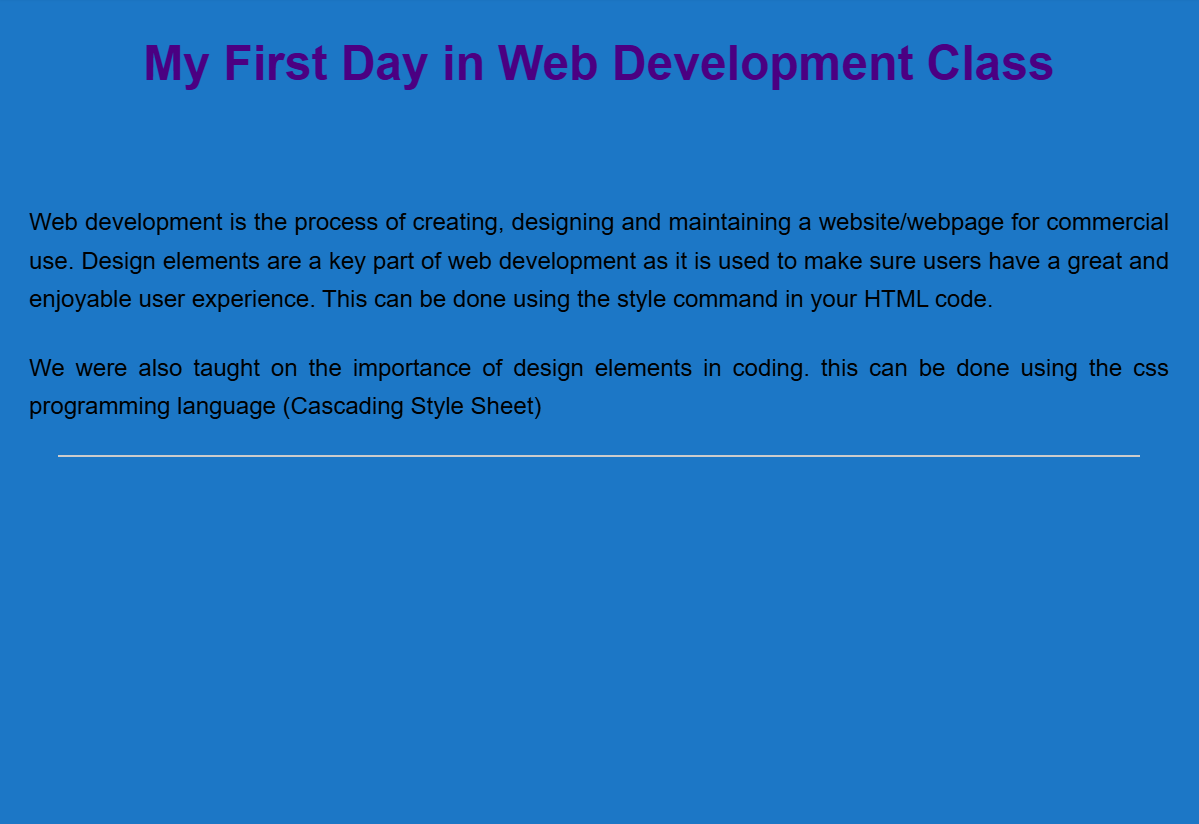 My First Day in Web Development Class

Web development is the process of creating, designing and maintaining a website/webpage for commercial use. Design elements are a key part of web development as it is used to make sure users have a great and enjoyable user experience. This can be done using the style command in your HTML code.

We were also taught on the importance of design elements in coding. this can be done using the css programming language (Cascading Style Sheet)